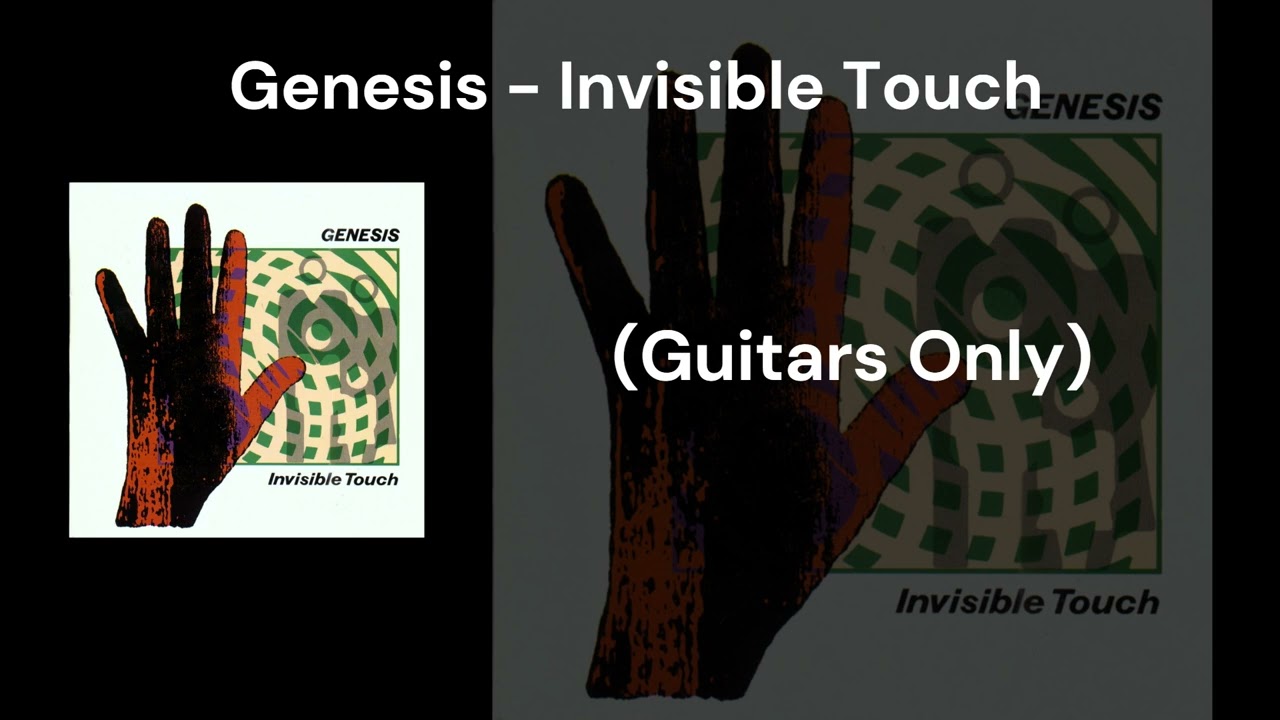 Genesis - Invisible Touch

GENESIS

Invisible Touch

GENESIS

(Guitars Only)

Invisible Touch